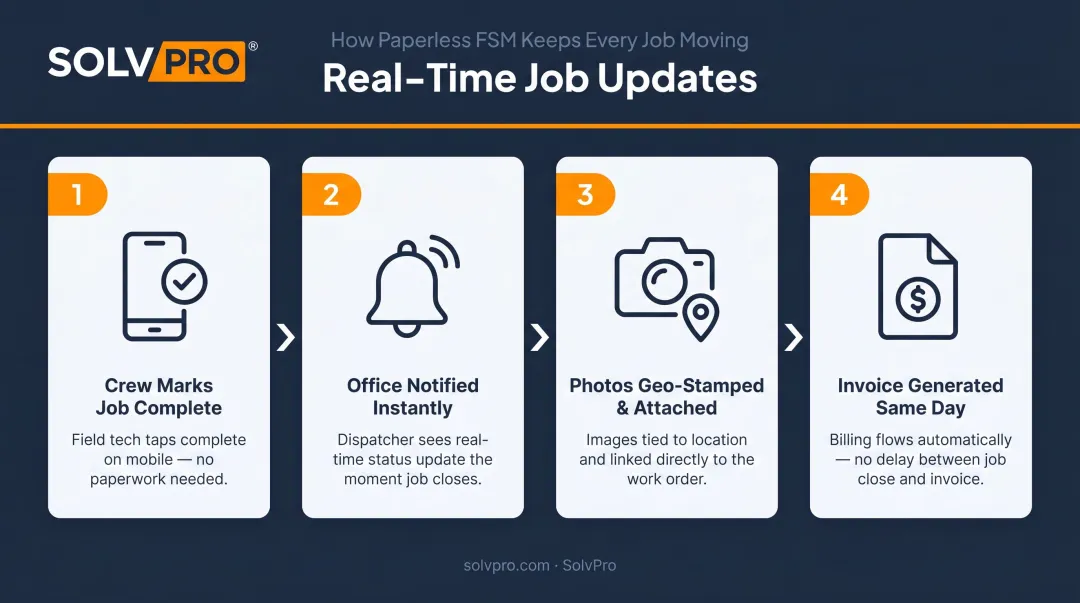 SOLVPRO®

How Paperless FSM Keeps Every Job Moving

Real-Time Job Updates

1

Crew Marks Job Complete

Field tech taps complete on mobile — no paperwork needed.

2

Office Notified Instantly

Dispatcher sees real-time status update the moment job closes.

3

Photos Geo-Stamped & Attached

Images tied to location and linked directly to the work order.

4

Invoice Generated Same Day

Billing flows automatically — no delay between job close and invoice.

solvpro.com · SolvPro